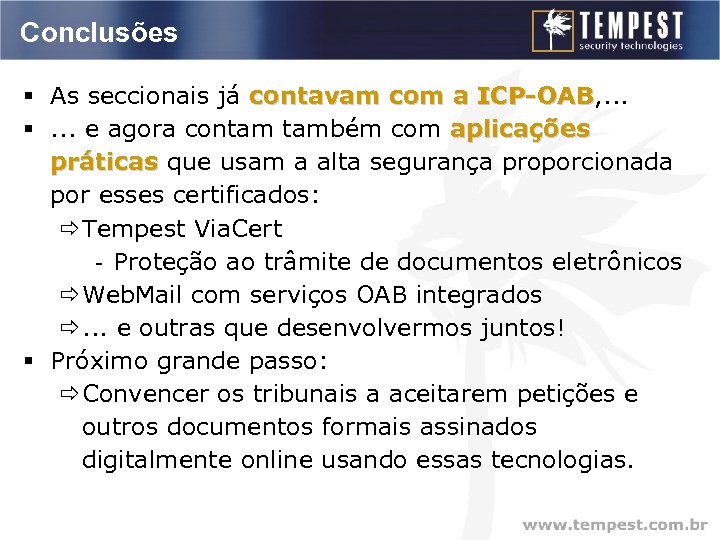 Conclusões

TEMPEST
security technologies

▪ As seccionais já contavam com a ICP-OAB,...
▪ ... e agora contam também com aplicações práticas que usam a alta segurança proporcionada por esses certificados:
⇨ Tempest ViaCert
- Proteção ao trâmite de documentos eletrônicos
⇨ WebMail com serviços OAB integrados
⇨ ... e outras que desenvolvermos juntos!
▪ Próximo grande passo:
⇨ Convencer os tribunais a aceitarem petições e outros documentos formais assinados digitalmente online usando essas tecnologias.

www.tempest.com.br